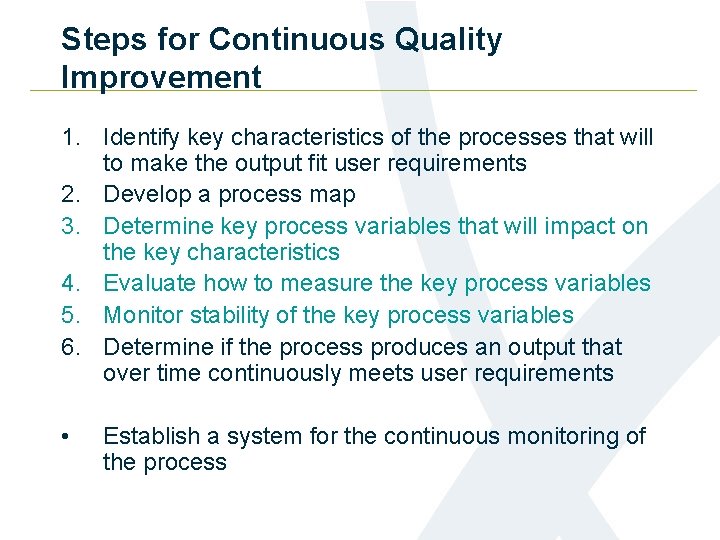 Steps for Continuous Quality Improvement

1. Identify key characteristics of the processes that will to make the output fit user requirements
2. Develop a process map
3. Determine key process variables that will impact on the key characteristics
4. Evaluate how to measure the key process variables
5. Monitor stability of the key process variables
6. Determine if the process produces an output that over time continuously meets user requirements

• Establish a system for the continuous monitoring of the process